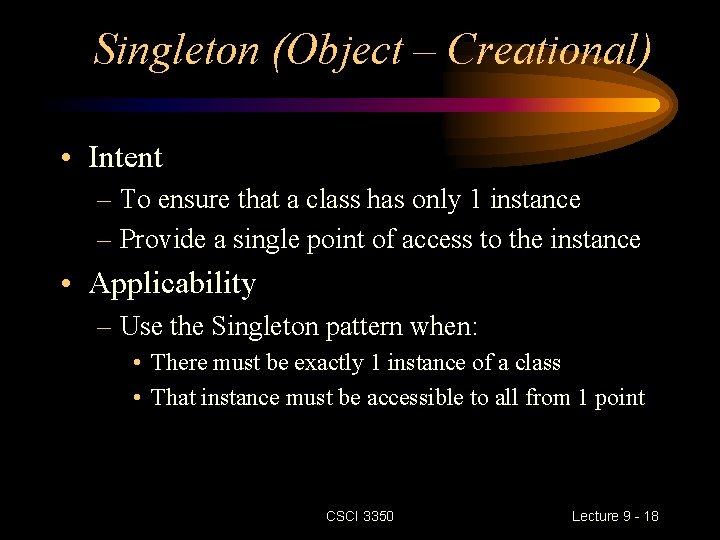 Singleton (Object – Creational)

• Intent
– To ensure that a class has only 1 instance
– Provide a single point of access to the instance

• Applicability
– Use the Singleton pattern when:
• There must be exactly 1 instance of a class
• That instance must be accessible to all from 1 point

CSCI 3350

Lecture 9 - 18